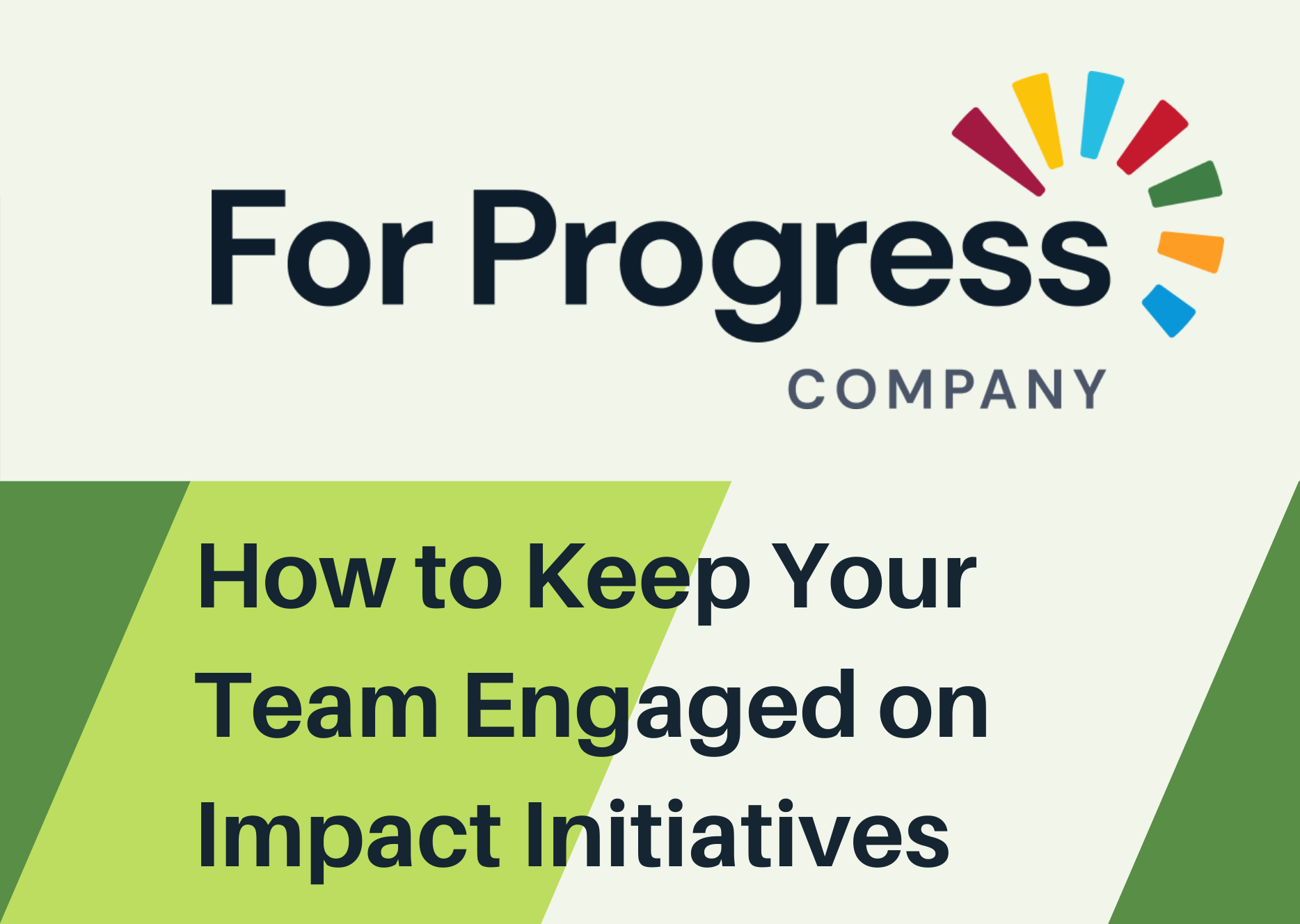 For Progress
COMPANY

How to Keep Your Team Engaged on Impact Initiatives